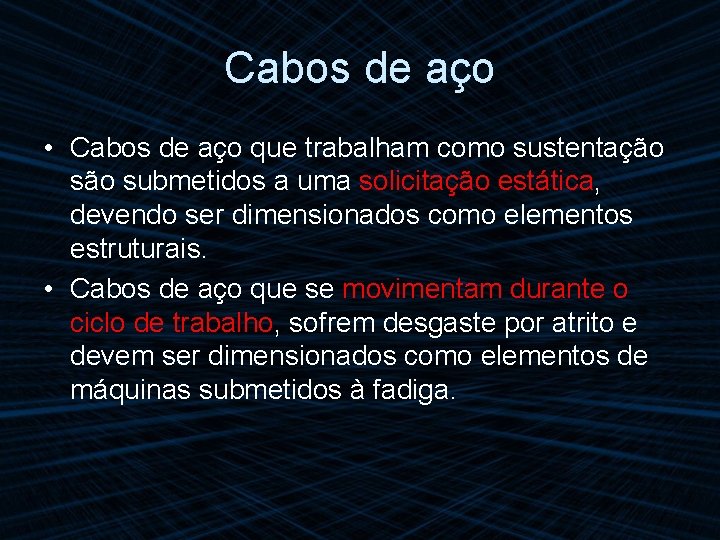 Cabos de aço

• Cabos de aço que trabalham como sustentação são submetidos a uma solicitação estática, devendo ser dimensionados como elementos estruturais.
• Cabos de aço que se movimentam durante o ciclo de trabalho, sofrem desgaste por atrito e devem ser dimensionados como elementos de máquinas submetidos à fadiga.